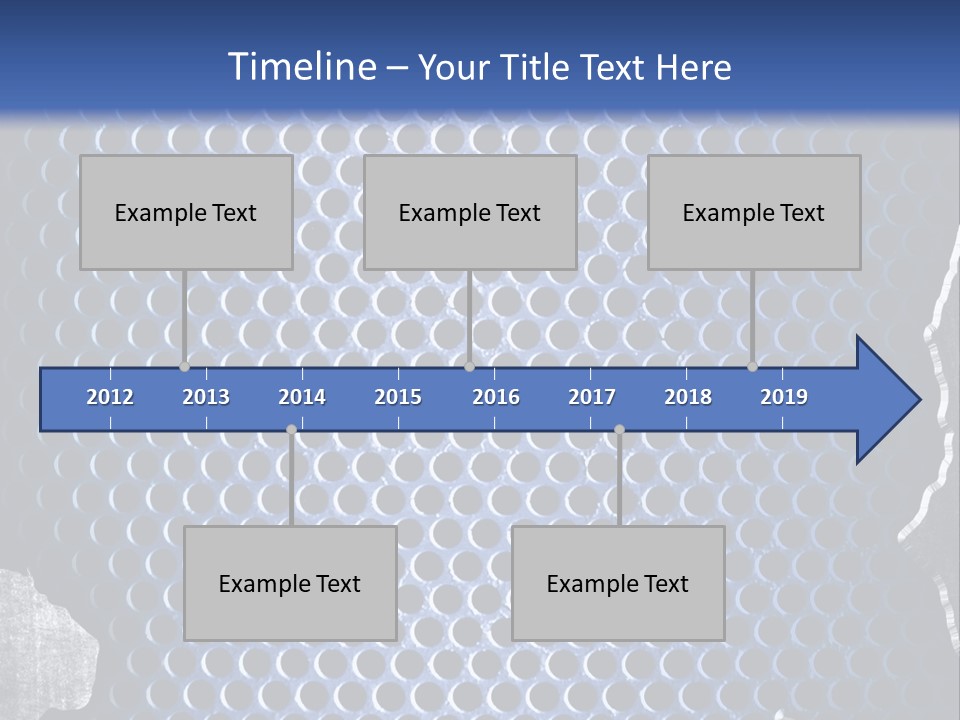 Timeline – Your Title Text Here

Example Text

Example Text

Example Text

2012 2013 2014 2015 2016 2017 2018 2019

Example Text

Example Text